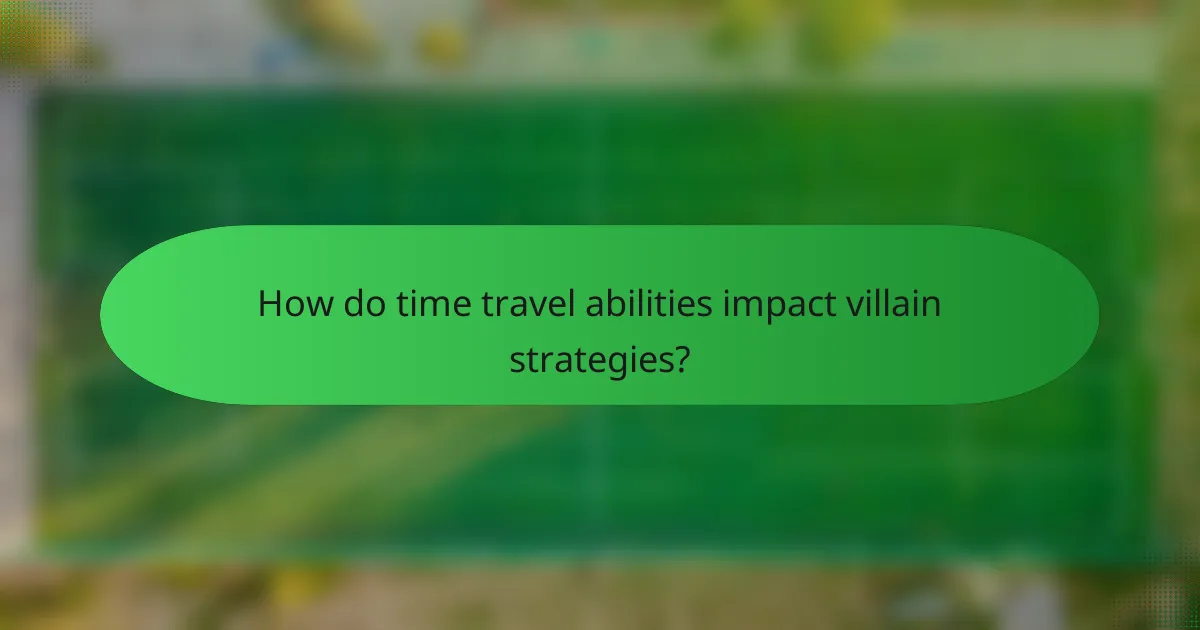 How do time travel abilities impact villain strategies?